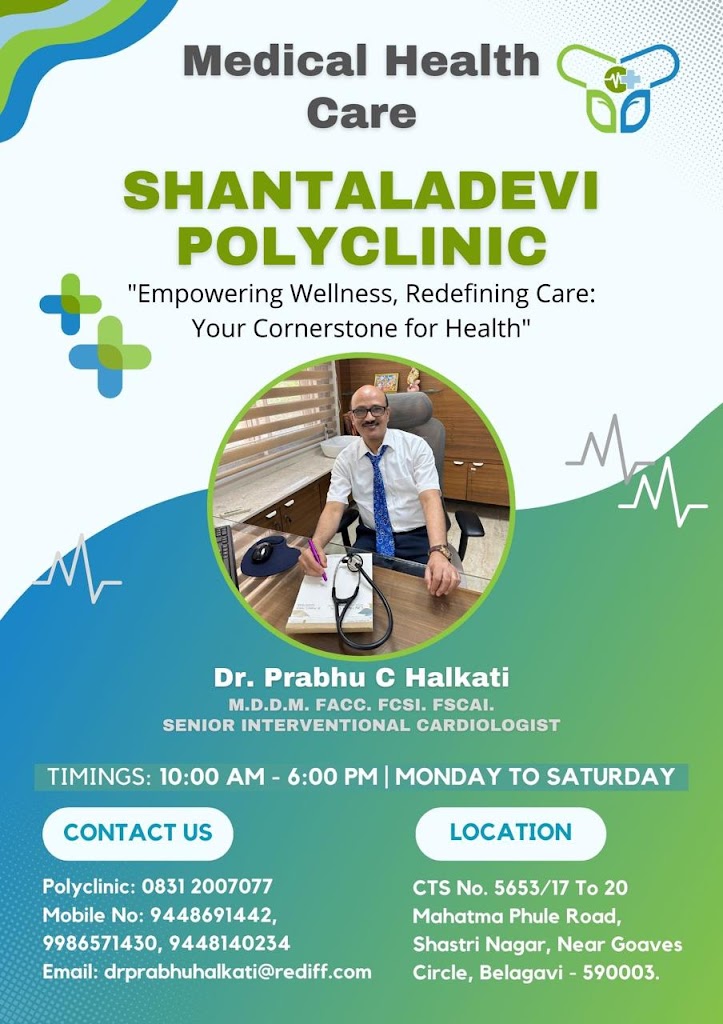 Medical Health Care

SHANTALADEVI POLYCLINIC

"Empowering Wellness, Redefining Care: Your Cornerstone for Health"

Dr. Prabhu C Halkati
M.D.D.M. FACC. FCSI. FSCAI.
SENIOR INTERVENTIONAL CARDIOLOGIST

TIMINGS: 10:00 AM - 6:00 PM | MONDAY TO SATURDAY

CONTACT US

Polyclinic: 0831 2007077
Mobile No: 9448691442, 9986571430, 9448140234
Email: drprabhuhalkati@rediff.com

LOCATION

CTS No. 5653/17 To 20 Mahatma Phule Road, Shastri Nagar, Near Goaves Circle, Belagavi - 590003.